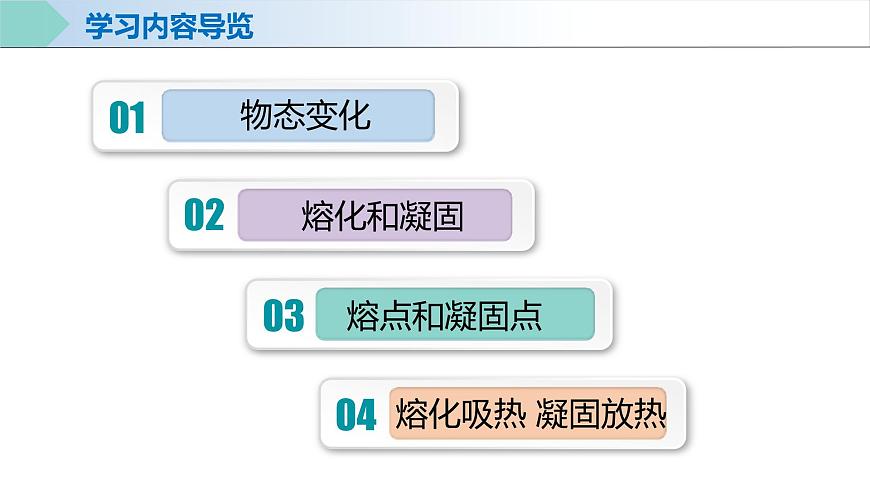 学习内容导览

01 物态变化

02 熔化和凝固

03 熔点和凝固点

04 熔化吸热 凝固放热